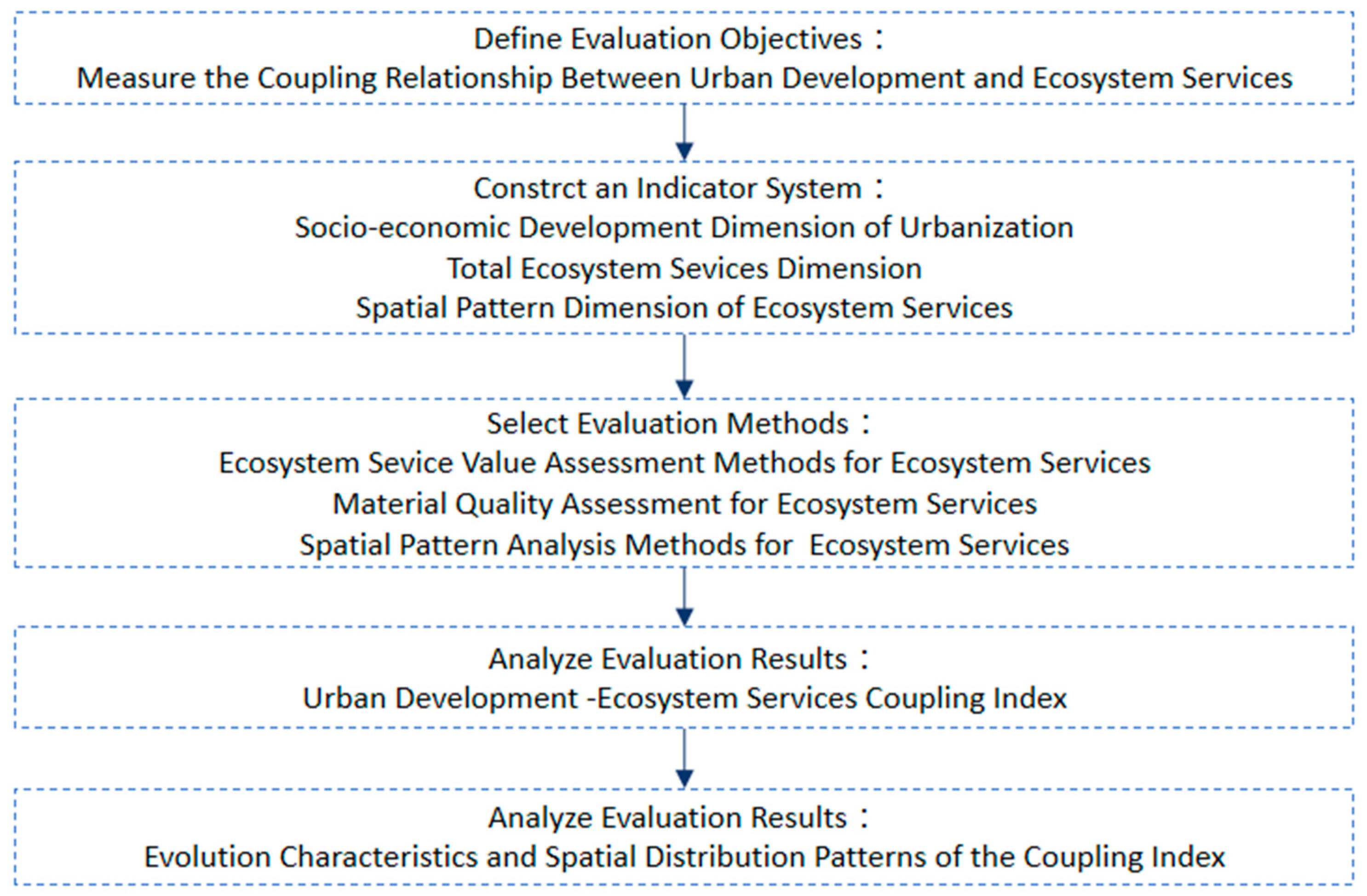 Define Evaluation Objectives：
Measure the Coupling Relationship Between Urban Development and Ecosystem Services

Constrct an Indicator System：
Socio-economic Development Dimension of Urbanization
Total Ecosystem Sevices Dimension
Spatial Pattern Dimension of Ecosystem Services

Select Evaluation Methods：
Ecosystem Sevice Value Assessment Methods for Ecosystem Services
Material Quality Assessment for Ecosystem Services
Spatial Pattern Analysis Methods for Ecosystem Services

Analyze Evaluation Results：
Urban Development -Ecosystem Services Coupling Index

Analyze Evaluation Results：
Evolution Characteristics and Spatial Distribution Patterns of the Coupling Index